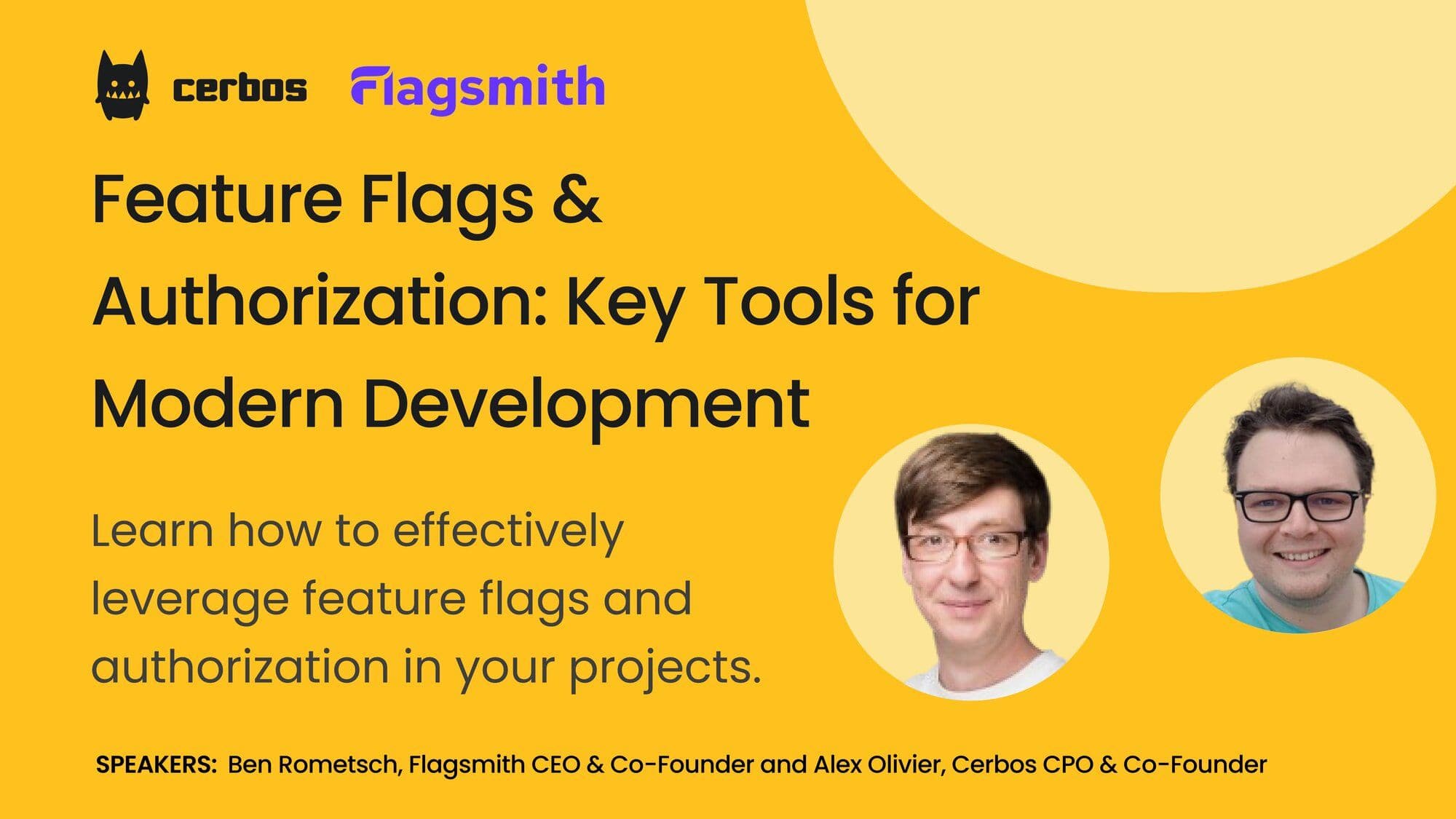 cerbos Flagsmith

Feature Flags & Authorization: Key Tools for Modern Development

Learn how to effectively leverage feature flags and authorization in your projects.

SPEAKERS: Ben Rometsch, Flagsmith CEO & Co-Founder and Alex Olivier, Cerbos CPO & Co-Founder